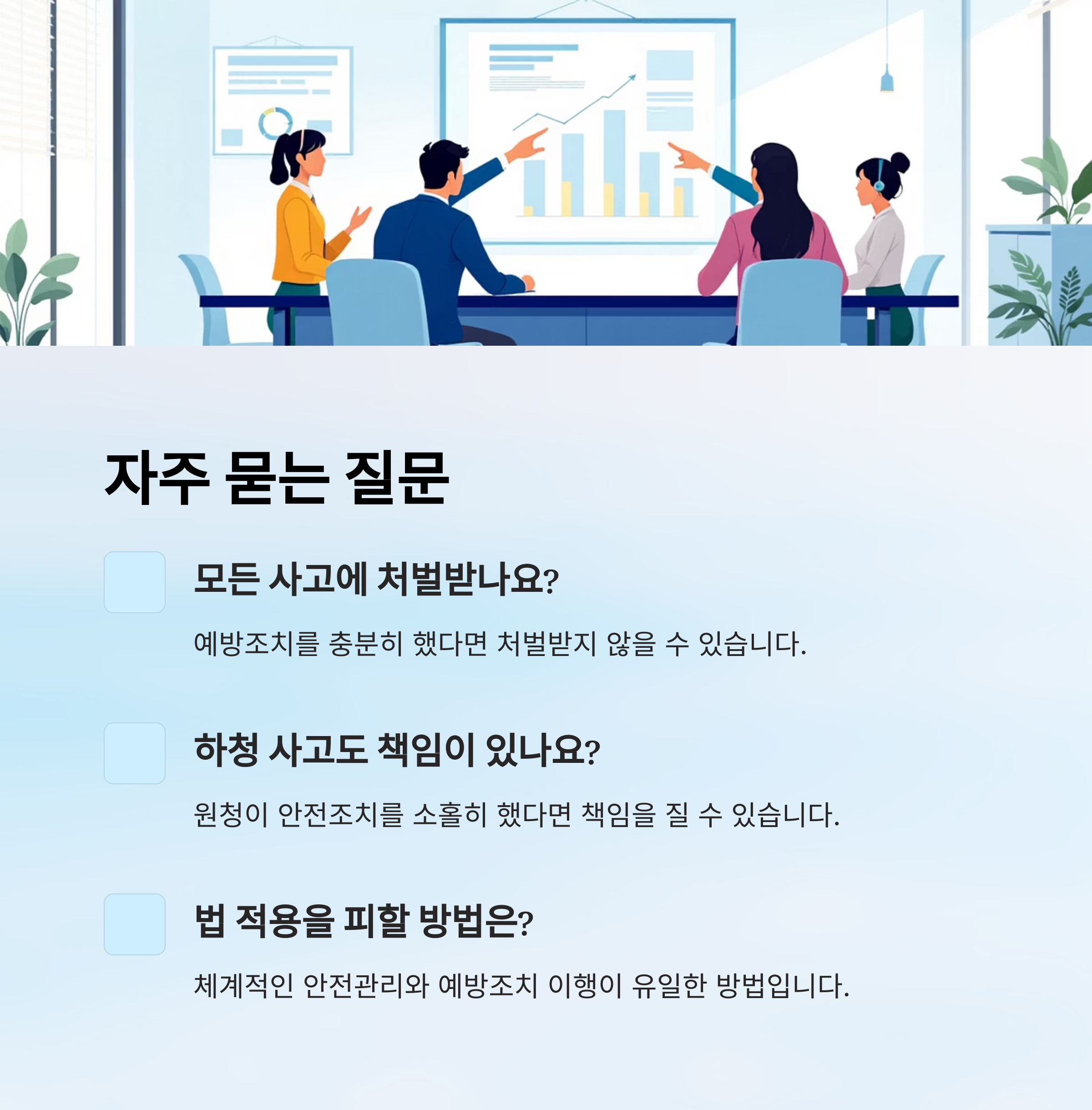 자주 묻는 질문

모든 사고에 처벌받나요?

예방조치를 충분히 했다면 처벌받지 않을 수 있습니다.

하청 사고도 책임이 있나요?

원청이 안전조치를 소홀히 했다면 책임을 질 수 있습니다.

법 적용을 피할 방법은?

체계적인 안전관리와 예방조치 이행이 유일한 방법입니다.